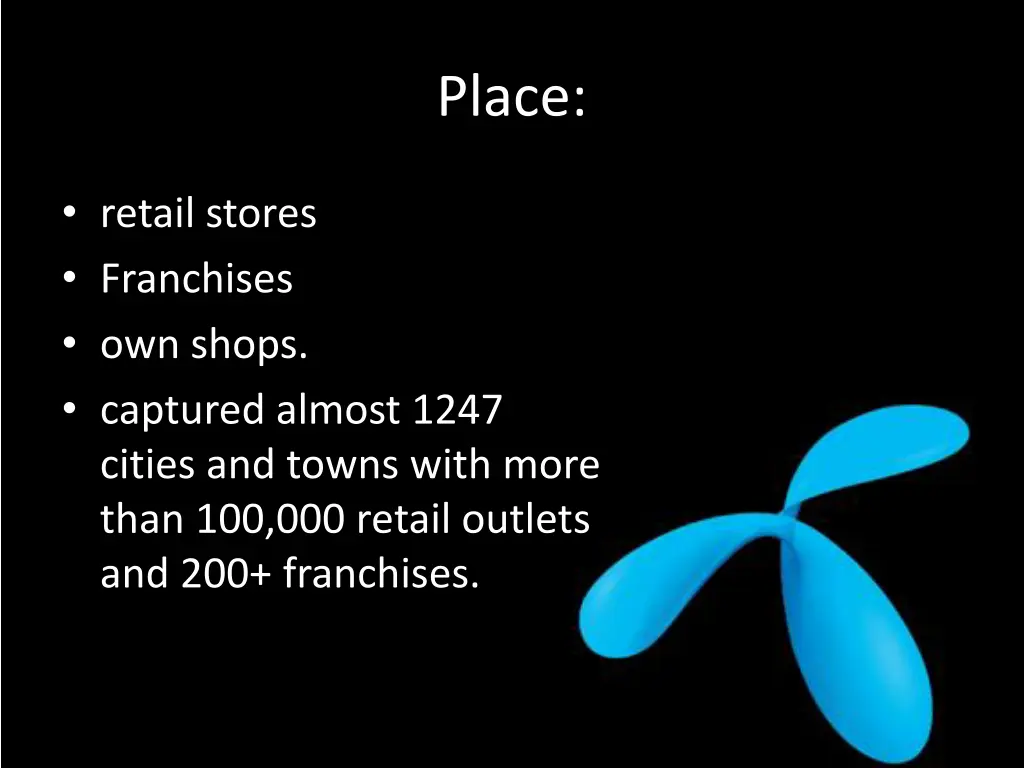 Place:

• retail stores
• Franchises
• own shops.
• captured almost 1247 cities and towns with more than 100,000 retail outlets and 200+ franchises.